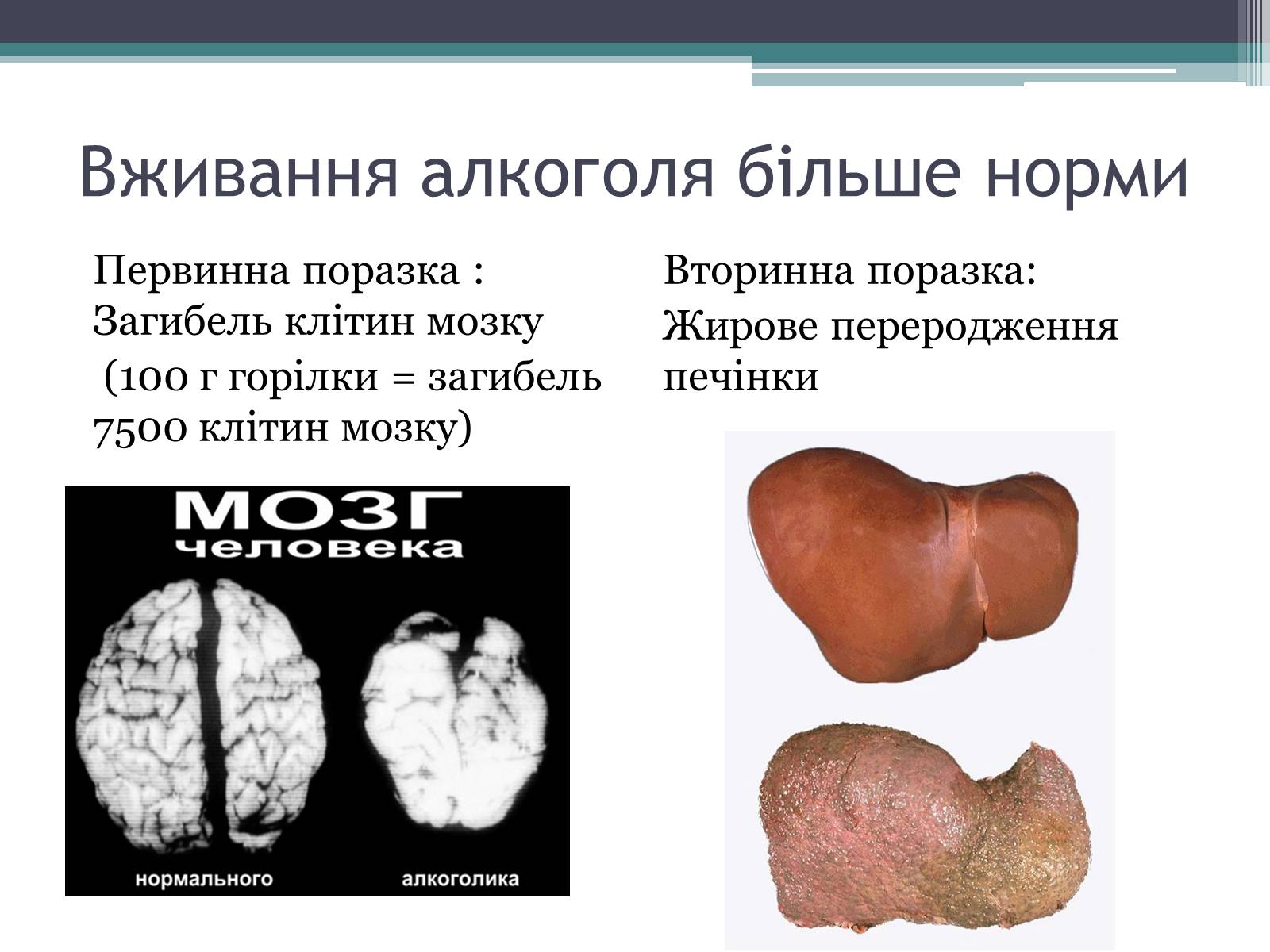 Вживання алкоголя більше норми

Первинна поразка :
Загибель клітин мозку
(100 г горілки = загибель 7500 клітин мозку)

МОЗГ
человека

нормального

алкоголика

Вторинна поразка:
Жирове переродження печінки